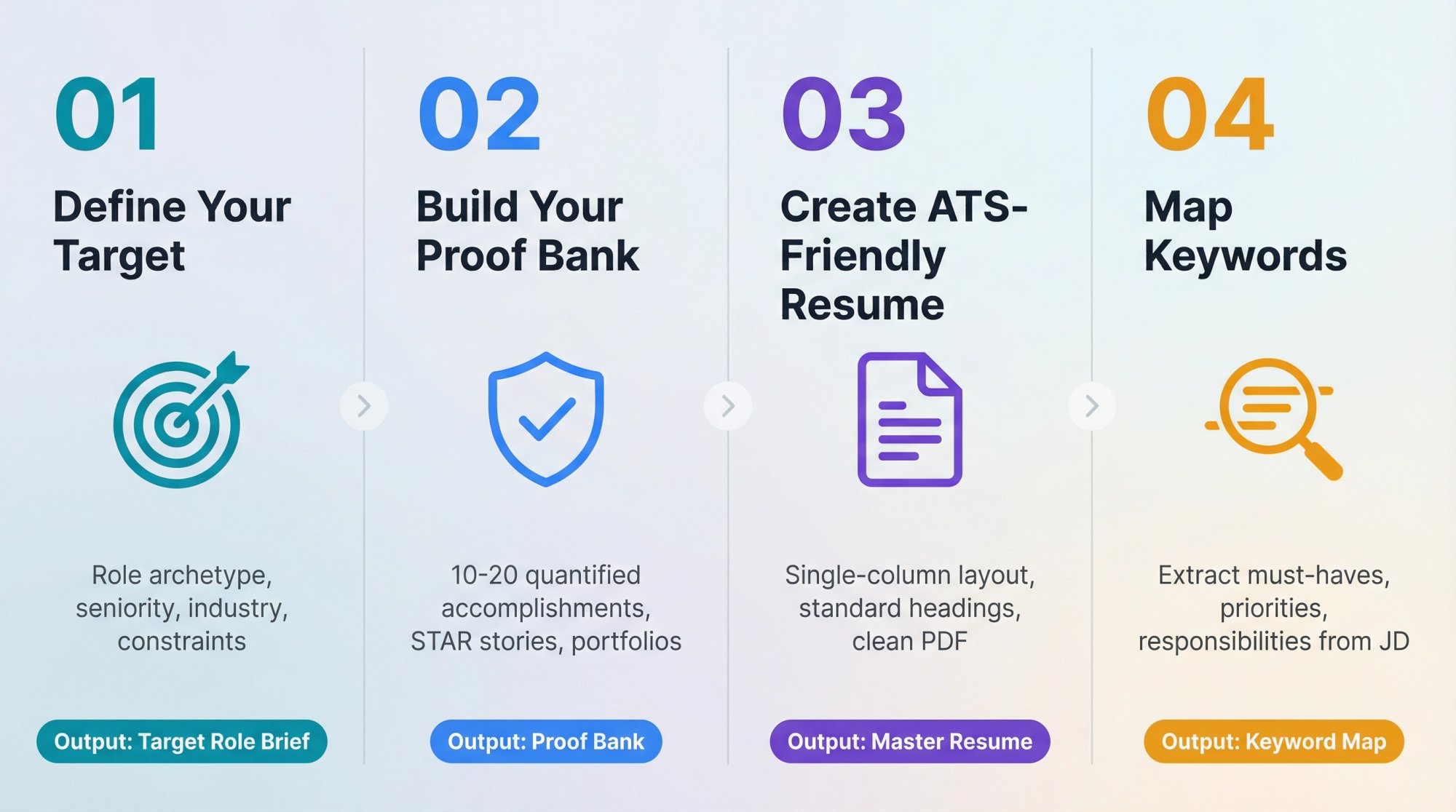 01

Define Your Target

Role archetype, seniority, industry, constraints

Output: Target Role Brief

02

Build Your Proof Bank

10-20 quantified accomplishments, STAR stories, portfolios

Output: Proof Bank

03

Create ATS-Friendly Resume

Single-column layout, standard headings, clean PDF

Output: Master Resume

04

Map Keywords

Extract must-haves, priorities, responsibilities from JD

Output: Keyword Map